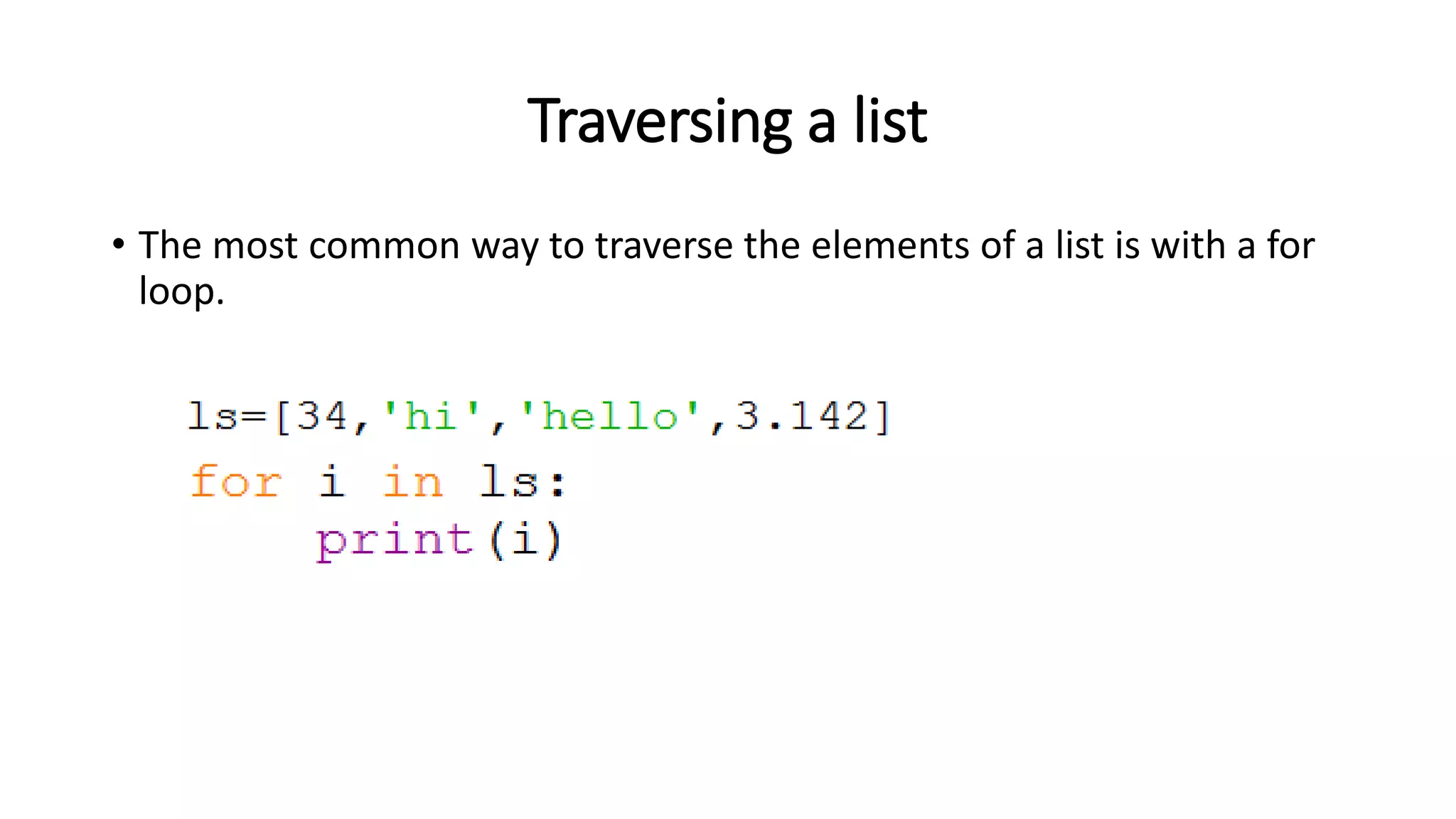 Traversing a list

• The most common way to traverse the elements of a list is with a for loop.

ls=[34,'hi','hello',3.142]
for i in ls:
    print(i)